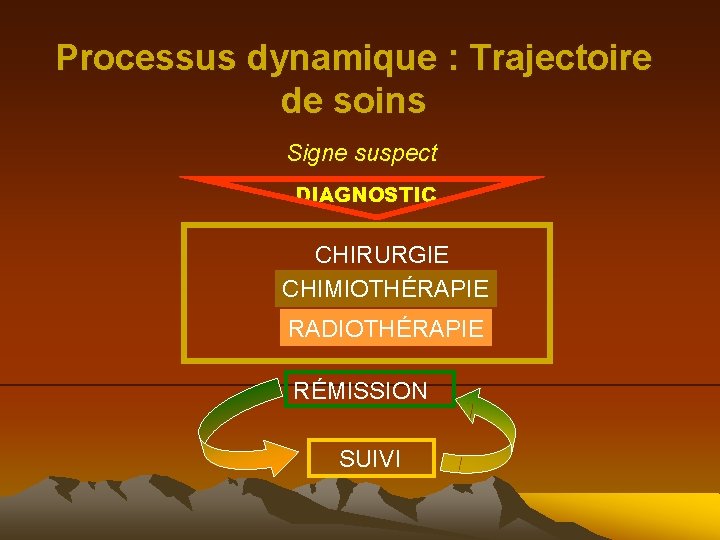 Processus dynamique : Trajectoire de soins

Signe suspect

DIAGNOSTIC

CHIRURGIE

CHIMIOTHÉRAPIE

RADIOTHÉRAPIE

RÉMISSION

SUIVI